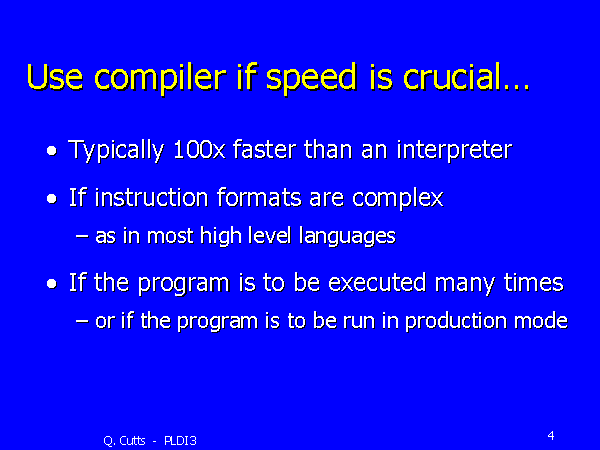 Use compiler if speed is crucial…

• Typically 100x faster than an interpreter

• If instruction formats are complex

– as in most high level languages

• If the program is to be executed many times

– or if the program is to be run in production mode

Q. Cutts - PLDI3

4